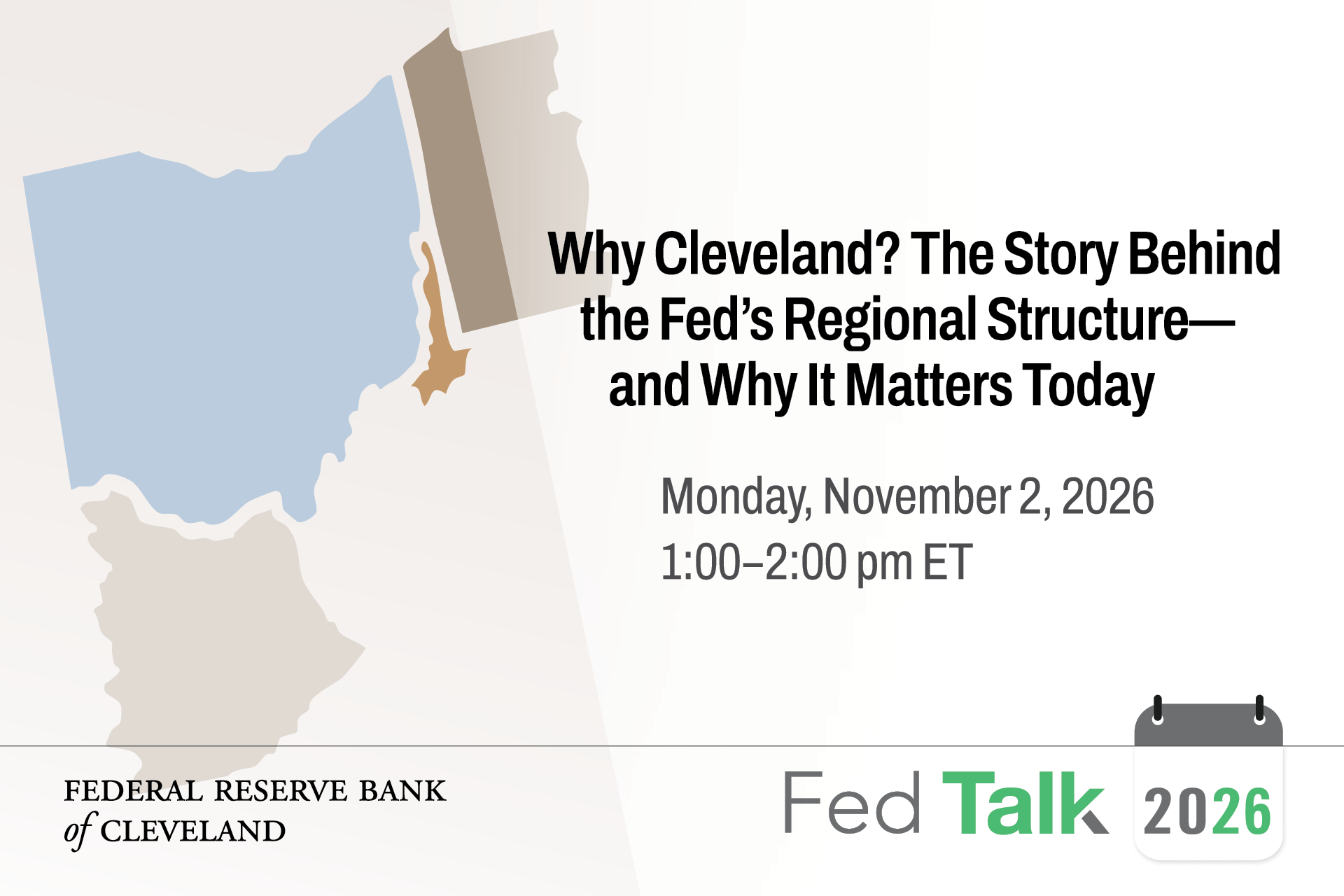 Why Cleveland? The Story Behind the Fed's Regional Structure—and Why It Matters Today

Monday, November 2, 2026
1:00–2:00 pm ET

FEDERAL RESERVE BANK
of CLEVELAND

Fed Talk 2026